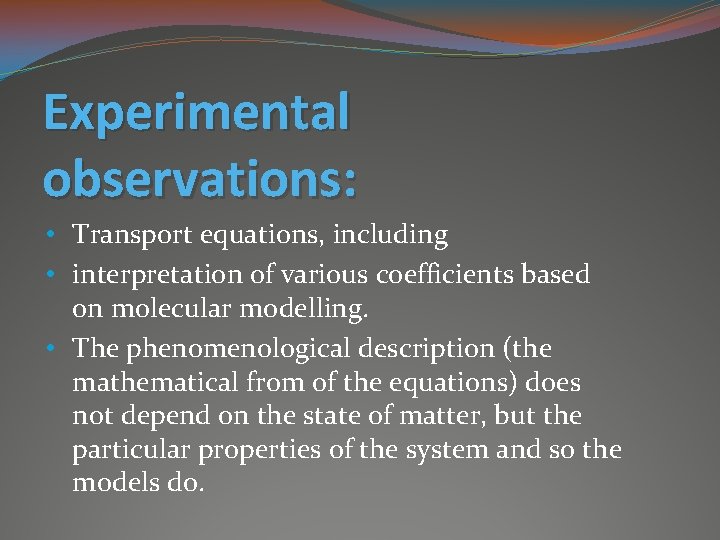 Experimental observations:

• Transport equations, including
• interpretation of various coefficients based on molecular modelling.
• The phenomenological description (the mathematical from of the equations) does not depend on the state of matter, but the particular properties of the system and so the models do.